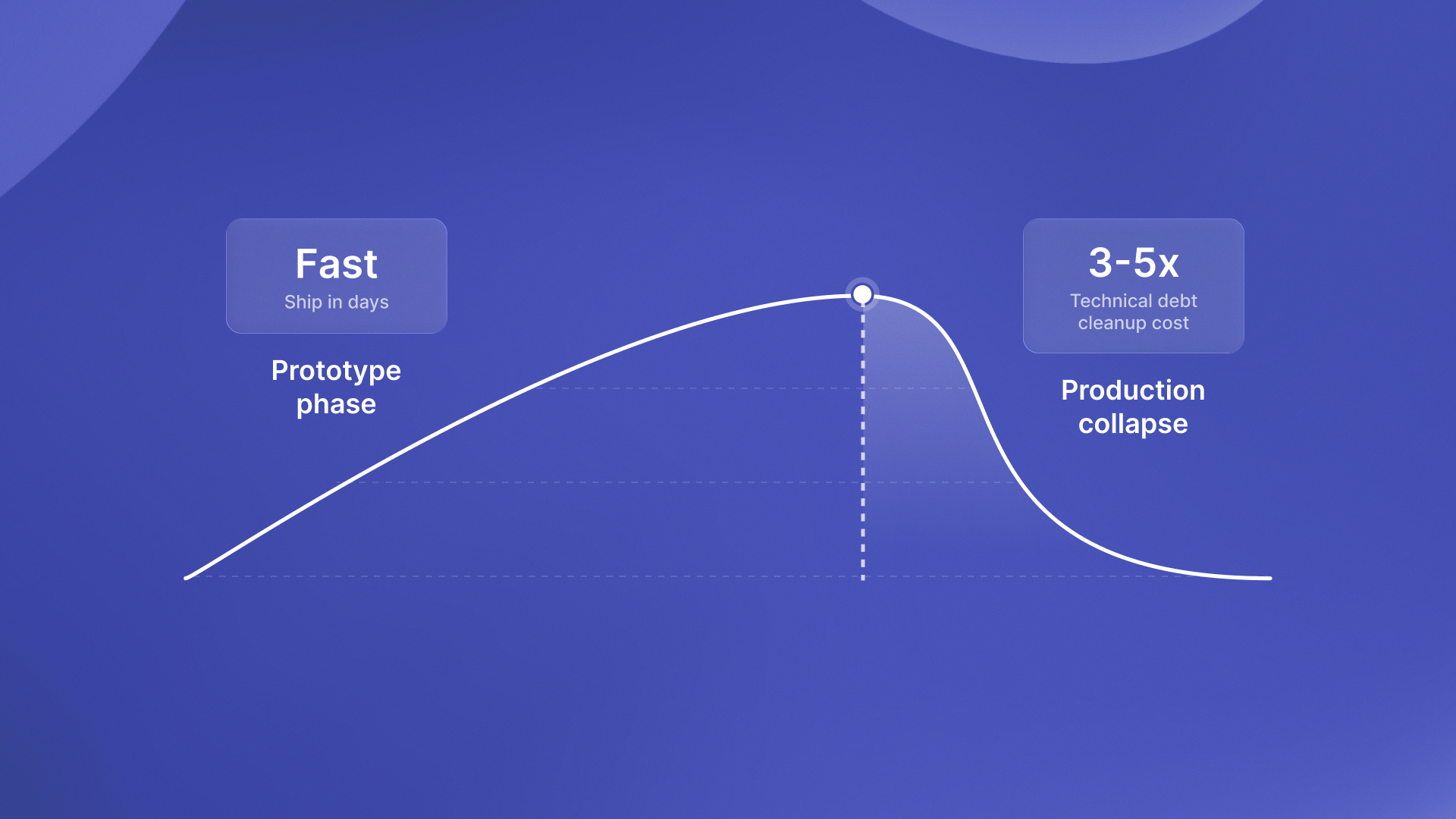 Fast
Ship in days

Prototype phase

3-5x
Technical debt cleanup cost

Production collapse